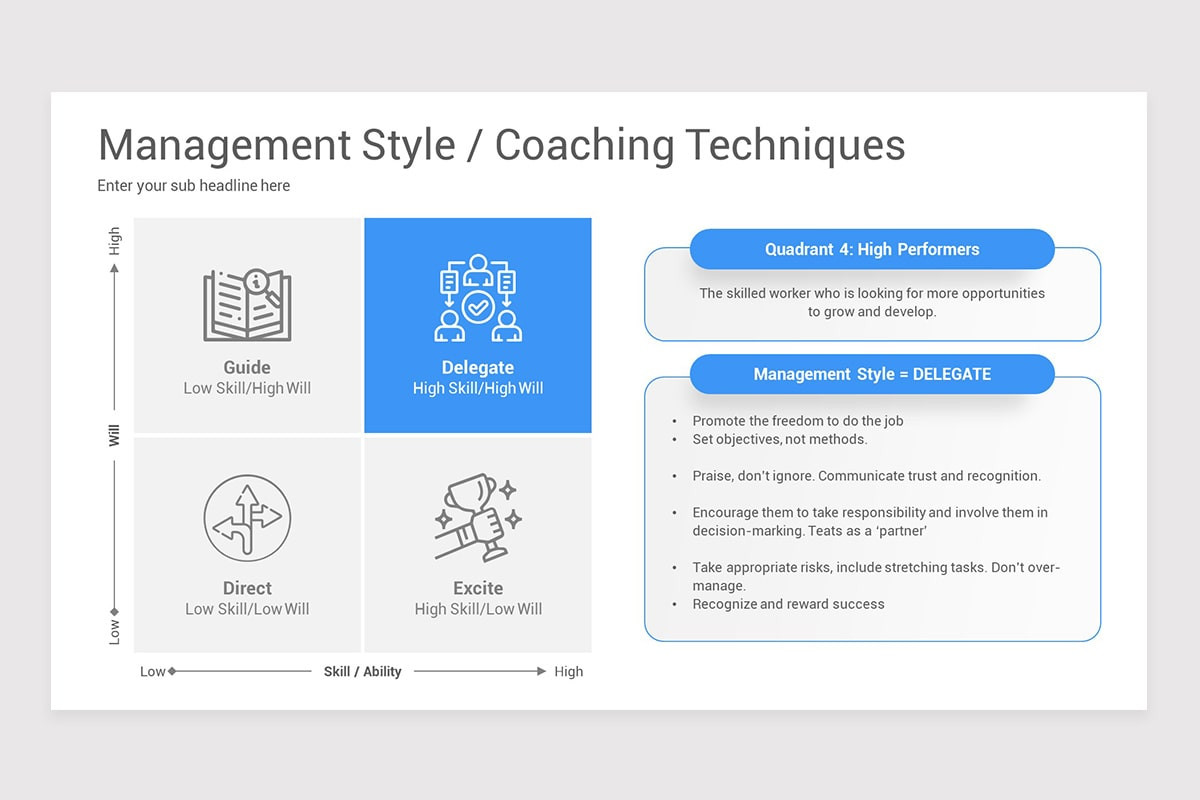 Management Style / Coaching Techniques

Enter your sub headline here

High

Will

Low

Guide
Low Skill/High Will

Delegate
High Skill/High Will

Direct
Low Skill/Low Will

Excite
High Skill/Low Will

Low Skill / Ability High

Quadrant 4: High Performers

The skilled worker who is looking for more opportunities to grow and develop.

Management Style = DELEGATE

• Promote the freedom to do the job
• Set objectives, not methods.

• Praise, don't ignore. Communicate trust and recognition.

• Encourage them to take responsibility and involve them in decision-marking. Teats as a 'partner'

• Take appropriate risks, include stretching tasks. Don't over-manage.
• Recognize and reward success